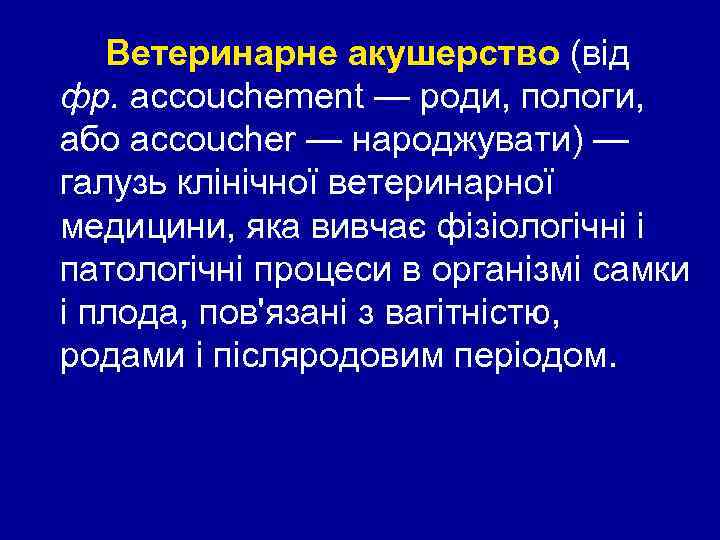 Ветеринарне акушерство (від фр. accouchement — роди, пологи, або accoucher — народжувати) — галузь клінічної ветеринарної медицини, яка вивчає фізіологічні і патологічні процеси в організмі самки і плода, пов'язані з вагітністю, родами і післяродовим періодом.